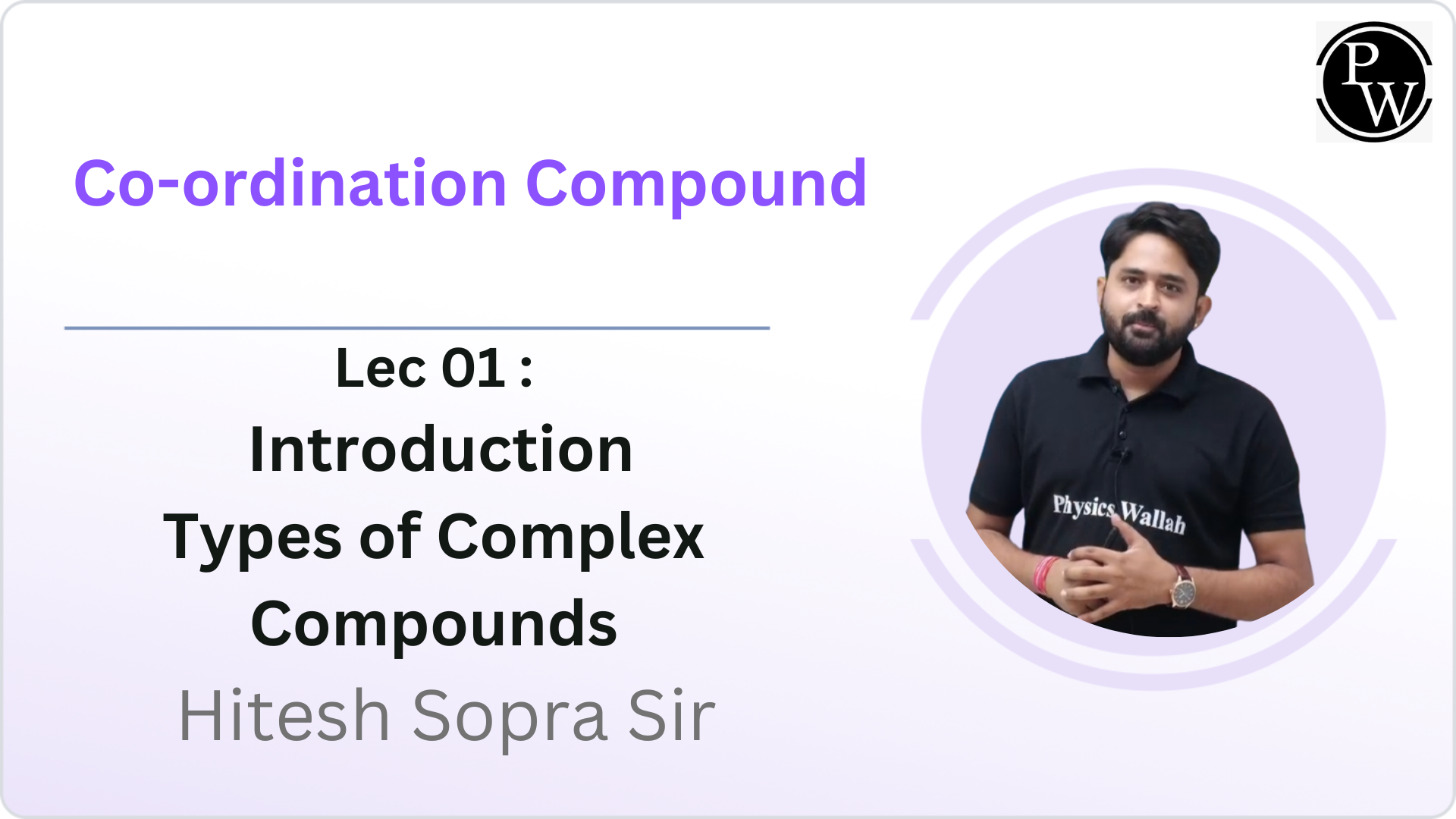 PW

Co-ordination Compound

Lec 01 :
Introduction
Types of Complex Compounds

Hitesh Sopra Sir

Physics Wallah